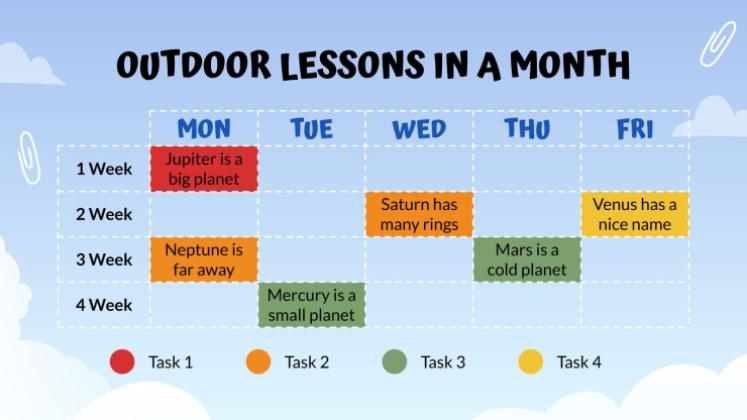 OUTDOOR LESSONS IN A MONTH

| | MON | TUE | WED | THU | FRI |
|---|---|---|---|---|---|
| 1 Week | Jupiter is a big planet | | | | |
| 2 Week | | | Saturn has many rings | | Venus has a nice name |
| 3 Week | Neptune is far away | | | Mars is a cold planet | |
| 4 Week | | Mercury is a small planet | | | |

Task 1 Task 2 Task 3 Task 4